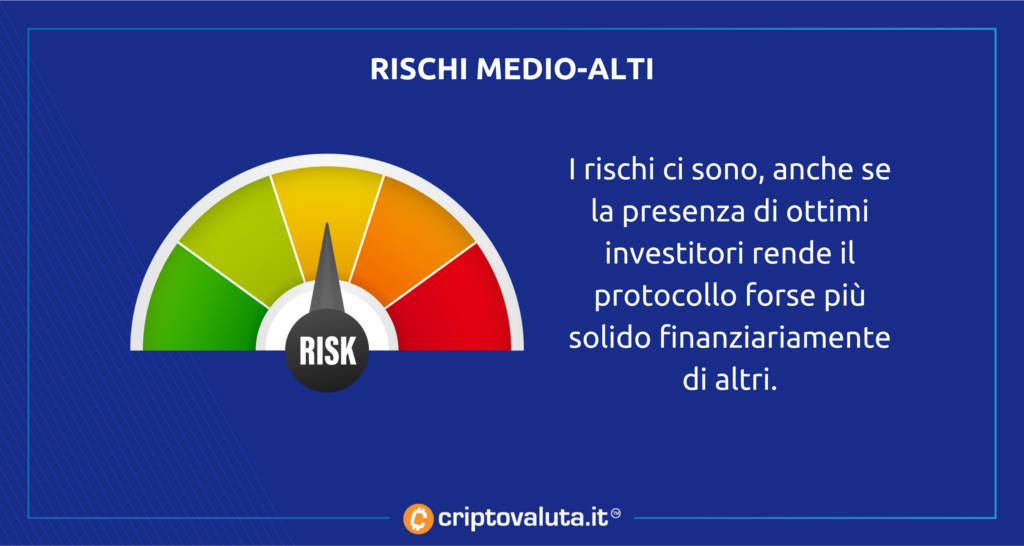 RISCHI MEDIO-ALTI

RISK

I rischi ci sono, anche se la presenza di ottimi investitori rende il protocollo forse più solido finanziariamente di altri.

criptovaluta.it